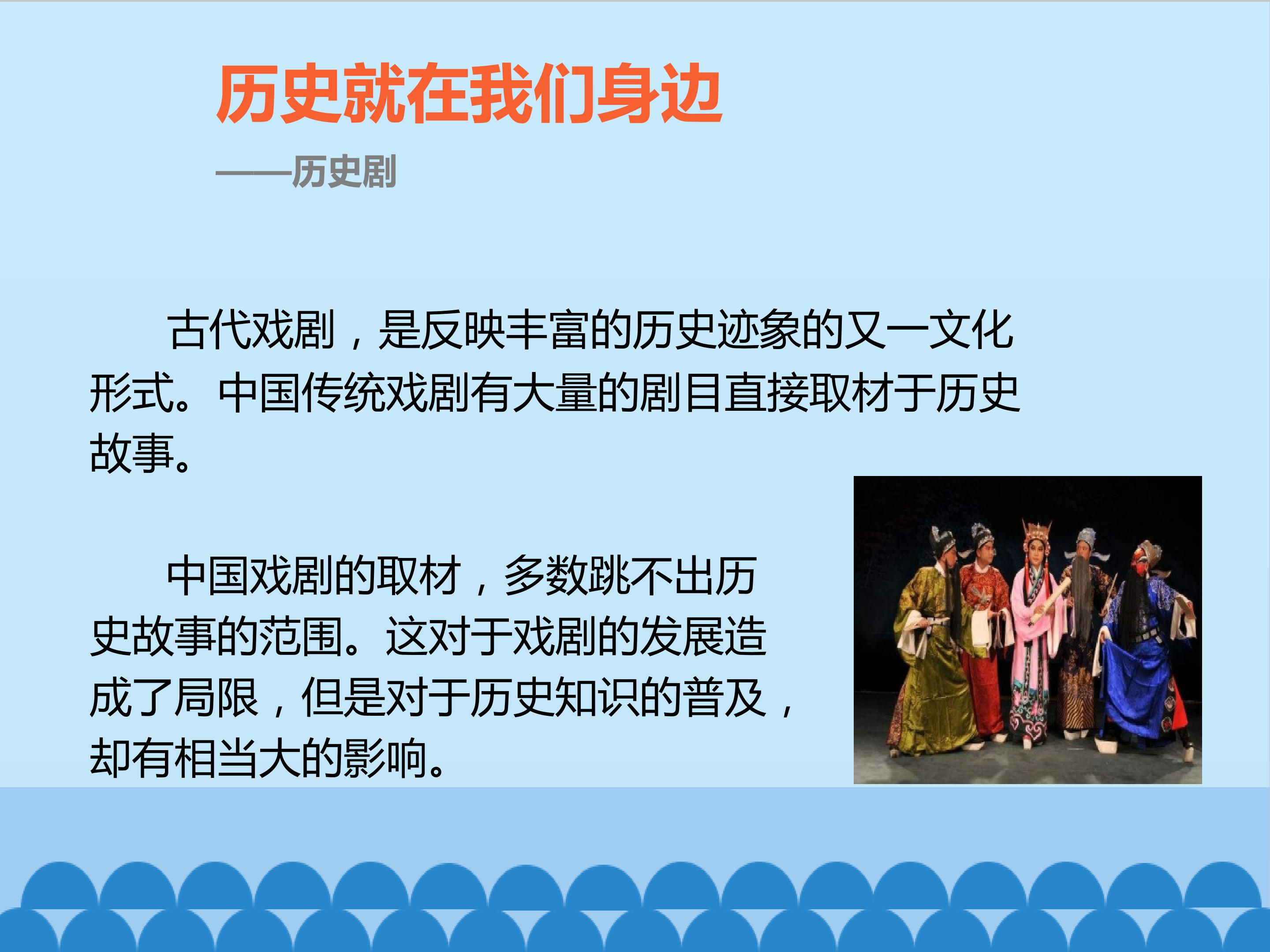 历史就在我们身边

——历史剧

古代戏剧，是反映丰富的历史迹象的又一文化形式。中国传统戏剧有大量的剧目直接取材于历史故事。

中国戏剧的取材，多数跳不出历史故事的范围。这对于戏剧的发展造成了局限，但是对于历史知识的普及，却有相当大的影响。